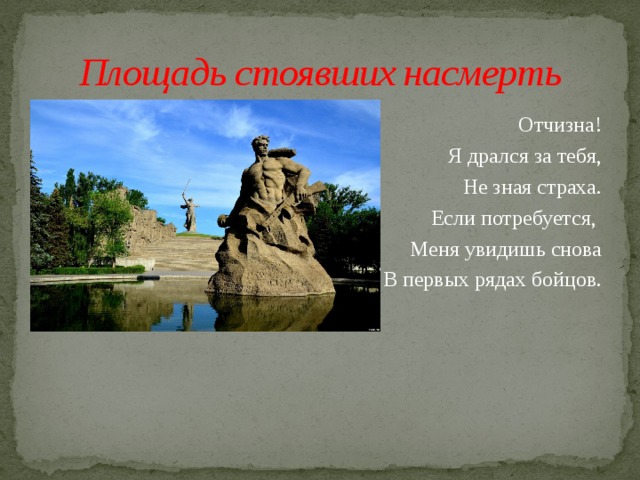 Площадь стоявших насмерть

Отчизна!
Я дрался за тебя,
Не зная страха.
Если потребуется,
Меня увидишь снова
В первых рядах бойцов.